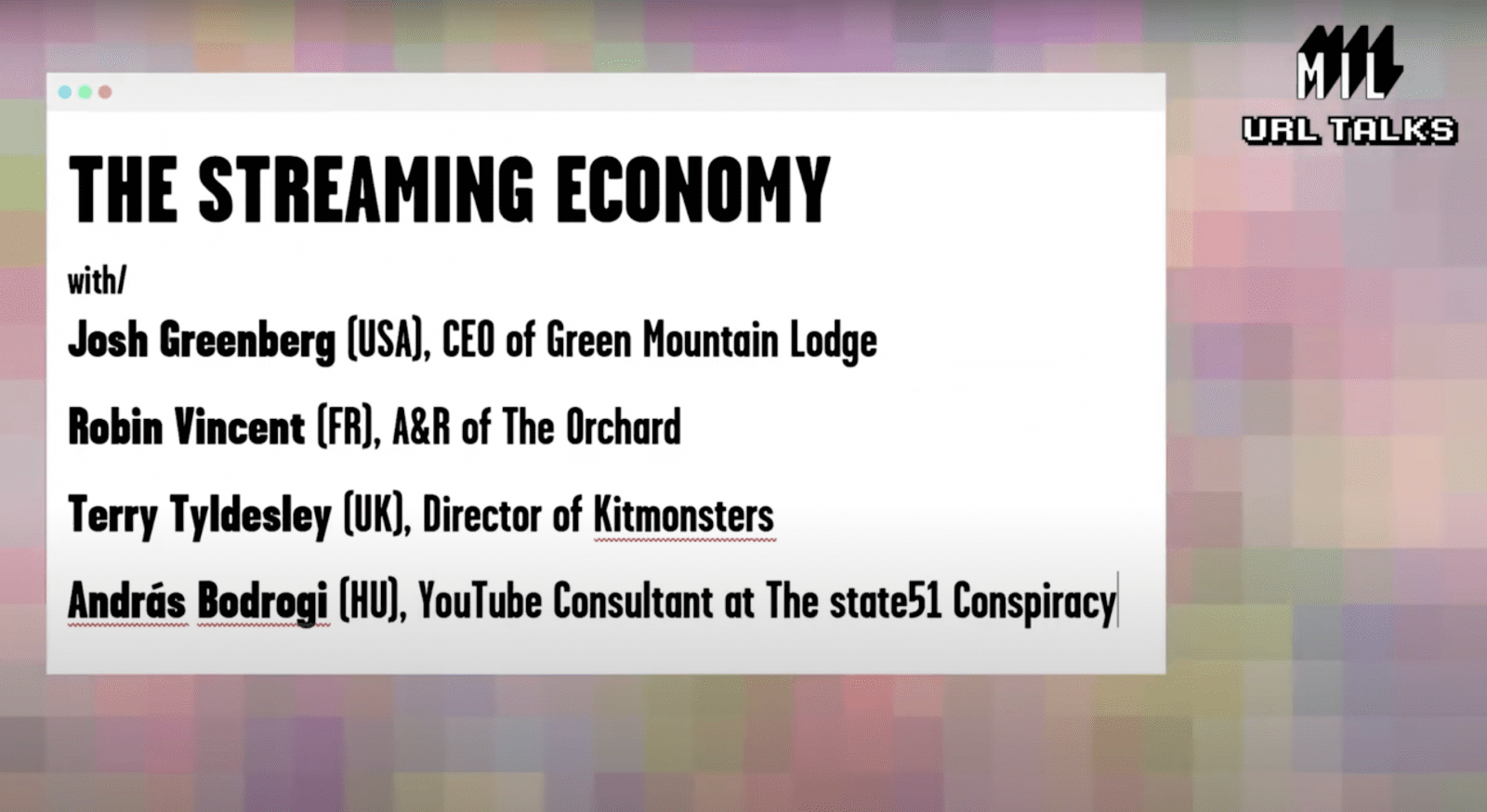 MIL
URL TALKS

THE STREAMING ECONOMY

with/

Josh Greenberg (USA), CEO of Green Mountain Lodge

Robin Vincent (FR), A&R of The Orchard

Terry Tyldesley (UK), Director of Kitmonsters

András Bodrogi (HU), YouTube Consultant at The state51 Conspiracy